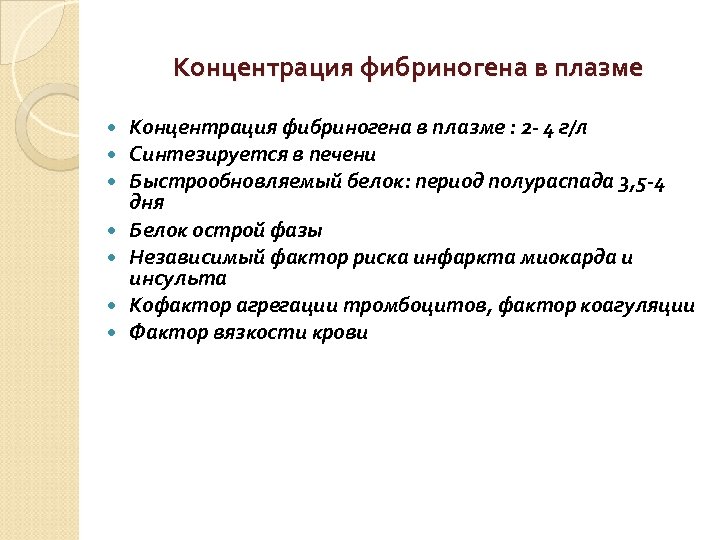 Концентрация фибриногена в плазме

- Концентрация фибриногена в плазме : 2- 4 г/л
- Синтезируется в печени
- Быстрообновляемый белок: период полураспада 3,5-4 дня
- Белок острой фазы
- Независимый фактор риска инфаркта миокарда и инсульта
- Кофактор агрегации тромбоцитов, фактор коагуляции
- Фактор вязкости крови